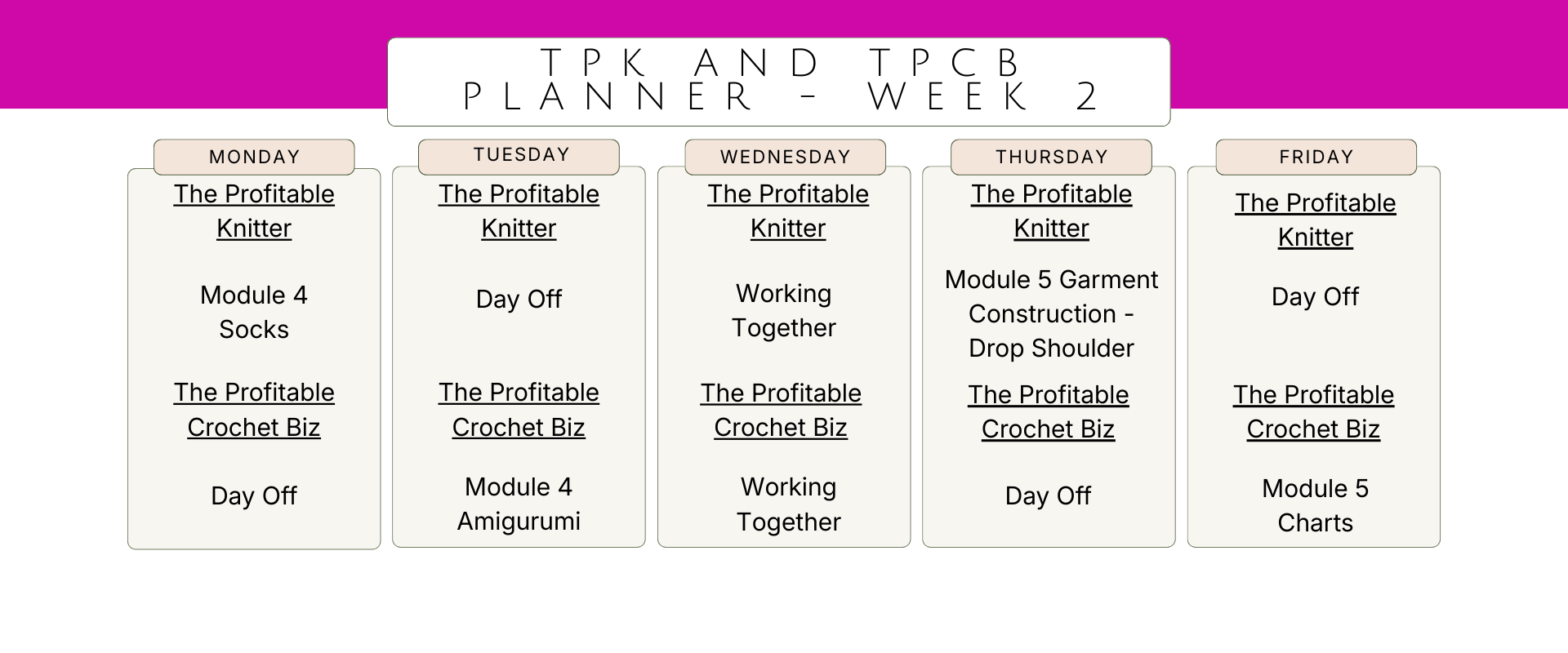 TPK AND TPCB PLANNER - WEEK 2

MONDAY

The Profitable Knitter

Module 4 Socks

The Profitable Crochet Biz

Day Off

TUESDAY

The Profitable Knitter

Day Off

The Profitable Crochet Biz

Module 4 Amigurumi

WEDNESDAY

The Profitable Knitter

Working Together

The Profitable Crochet Biz

Working Together

THURSDAY

The Profitable Knitter

Module 5 Garment Construction - Drop Shoulder

The Profitable Crochet Biz

Day Off

FRIDAY

The Profitable Knitter

Day Off

The Profitable Crochet Biz

Module 5 Charts